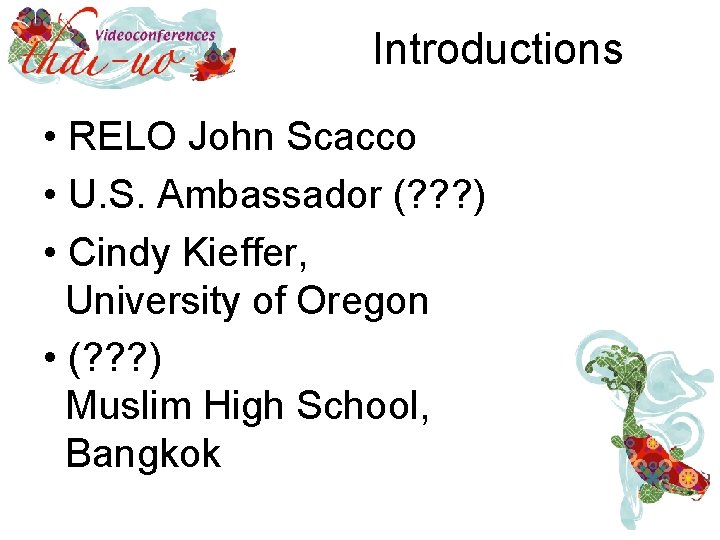 Videoconferences
thai-uo

Introductions

• RELO John Scacco
• U.S. Ambassador (???)
• Cindy Kieffer, University of Oregon
• (???) Muslim High School, Bangkok